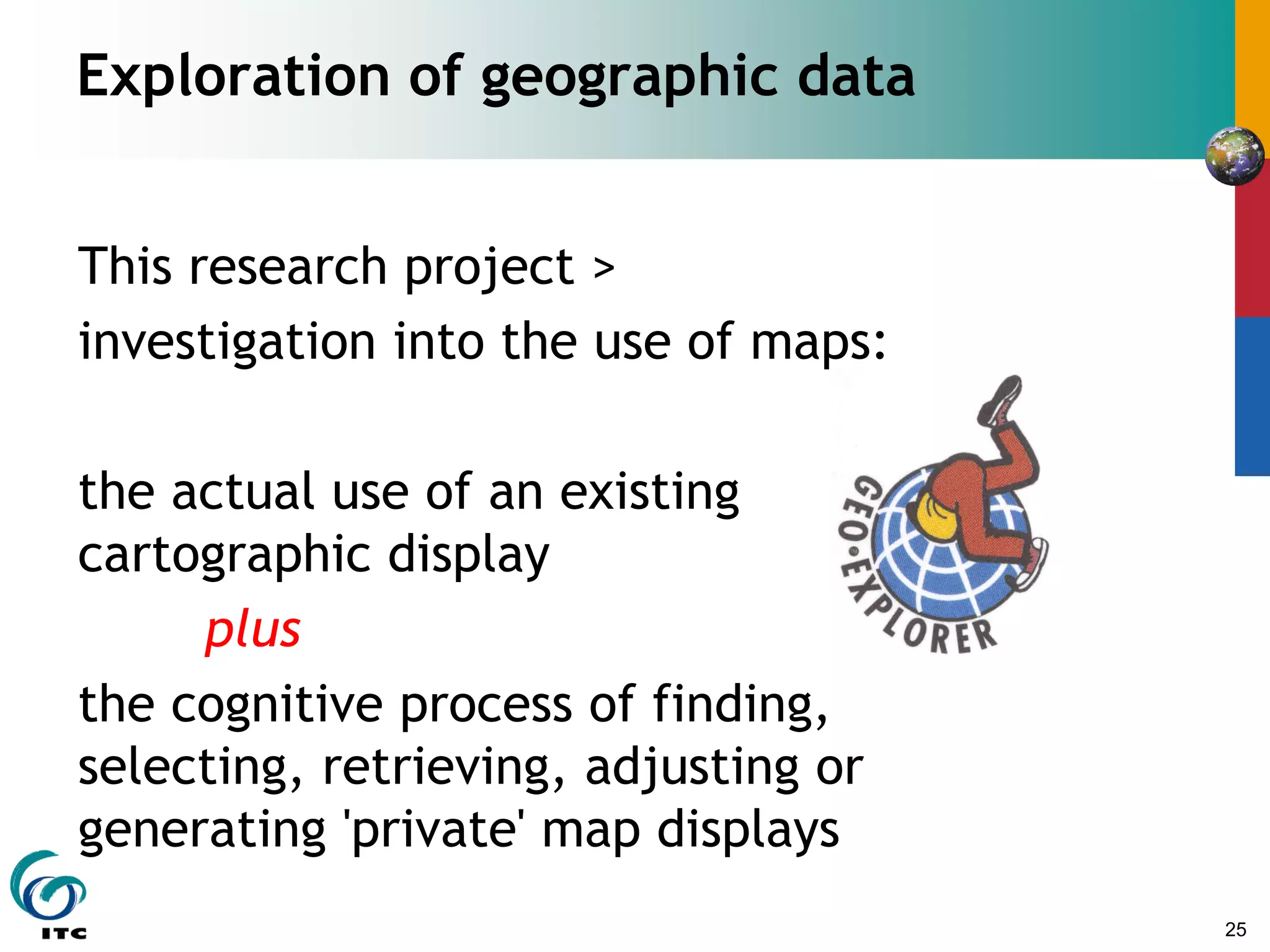 Exploration of geographic data

This research project >

investigation into the use of maps:

the actual use of an existing cartographic display

plus

the cognitive process of finding, selecting, retrieving, adjusting or generating 'private' map displays

GEO•EXPLORER

ITC

25